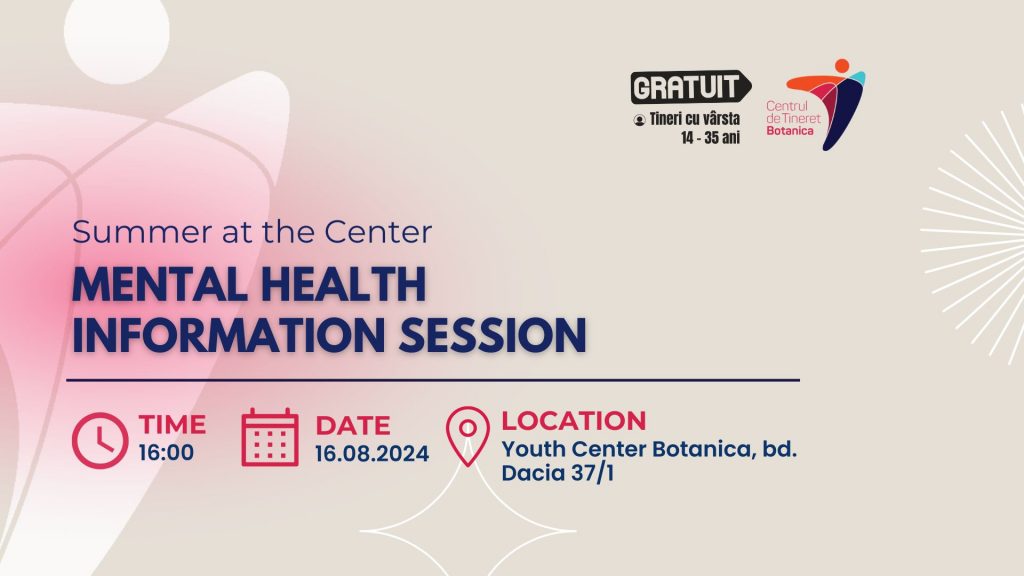 GRATUIT
Tineri cu vârsta 14 - 35 ani

Centrul de Tineret Botanica

Summer at the Center

MENTAL HEALTH INFORMATION SESSION

TIME
16:00

DATE
16.08.2024

LOCATION
Youth Center Botanica, bd. Dacia 37/1